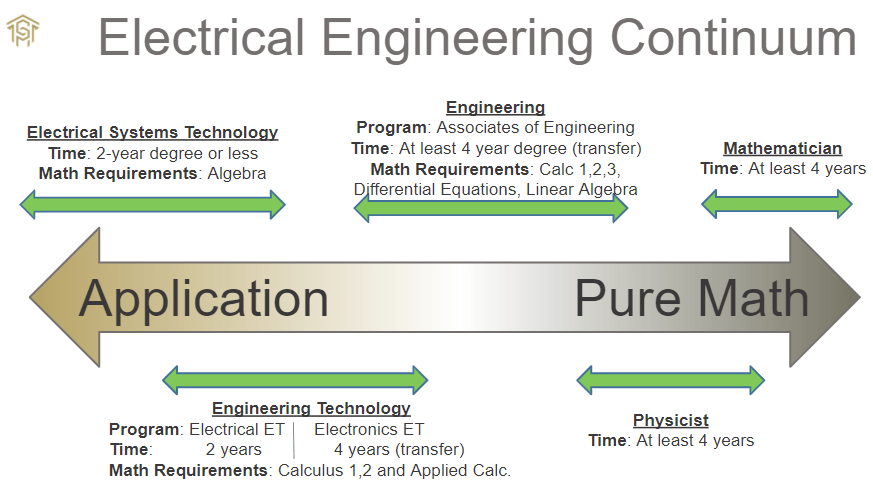 Electrical Engineering Continuum

Electrical Systems Technology
Time: 2-year degree or less
Math Requirements: Algebra

Engineering
Program: Associates of Engineering
Time: At least 4 year degree (transfer)
Math Requirements: Calc 1,2,3, Differential Equations, Linear Algebra

Mathematician
Time: At least 4 years

Application

Pure Math

Engineering Technology
Program: Electrical ET | Electronics ET
Time: 2 years | 4 years (transfer)
Math Requirements: Calculus 1,2 and Applied Calc.

Physicist
Time: At least 4 years